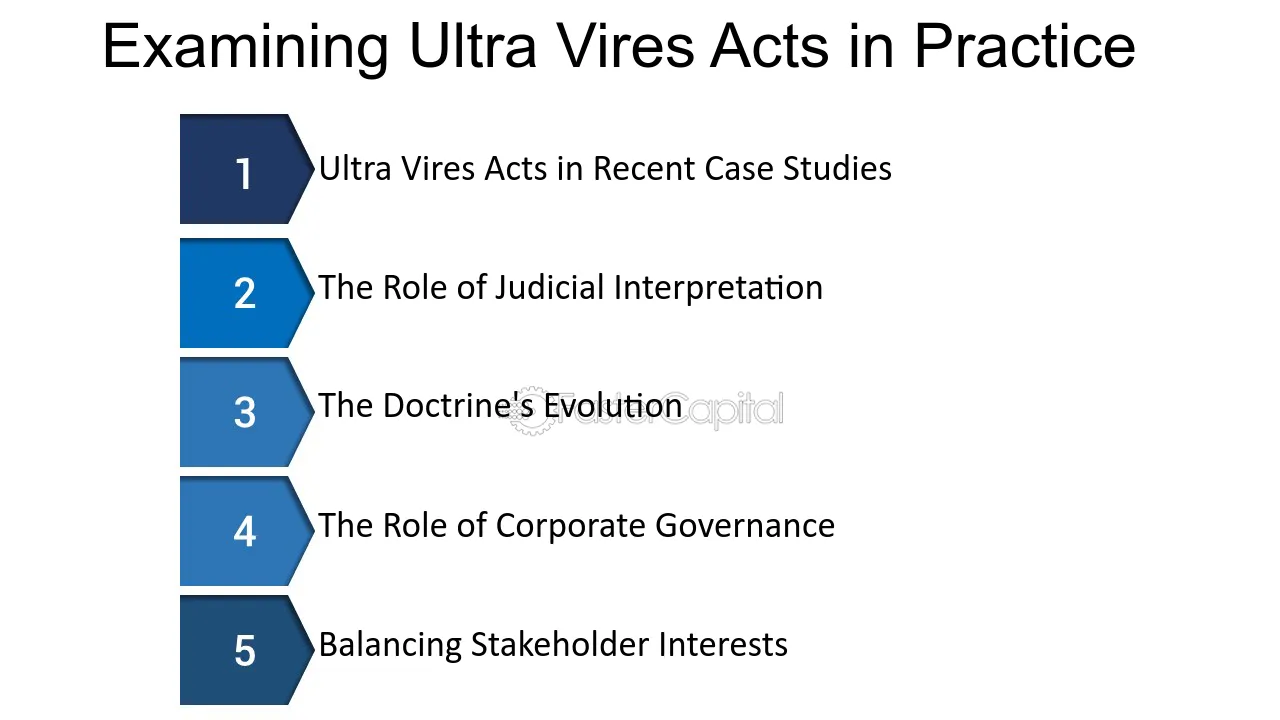 Examining Ultra Vires Acts in Practice

1
Ultra Vires Acts in Recent Case Studies

2
The Role of Judicial Interpretation

3
The Doctrine's Evolution

4
The Role of Corporate Governance

5
Balancing Stakeholder Interests

FasterCapital